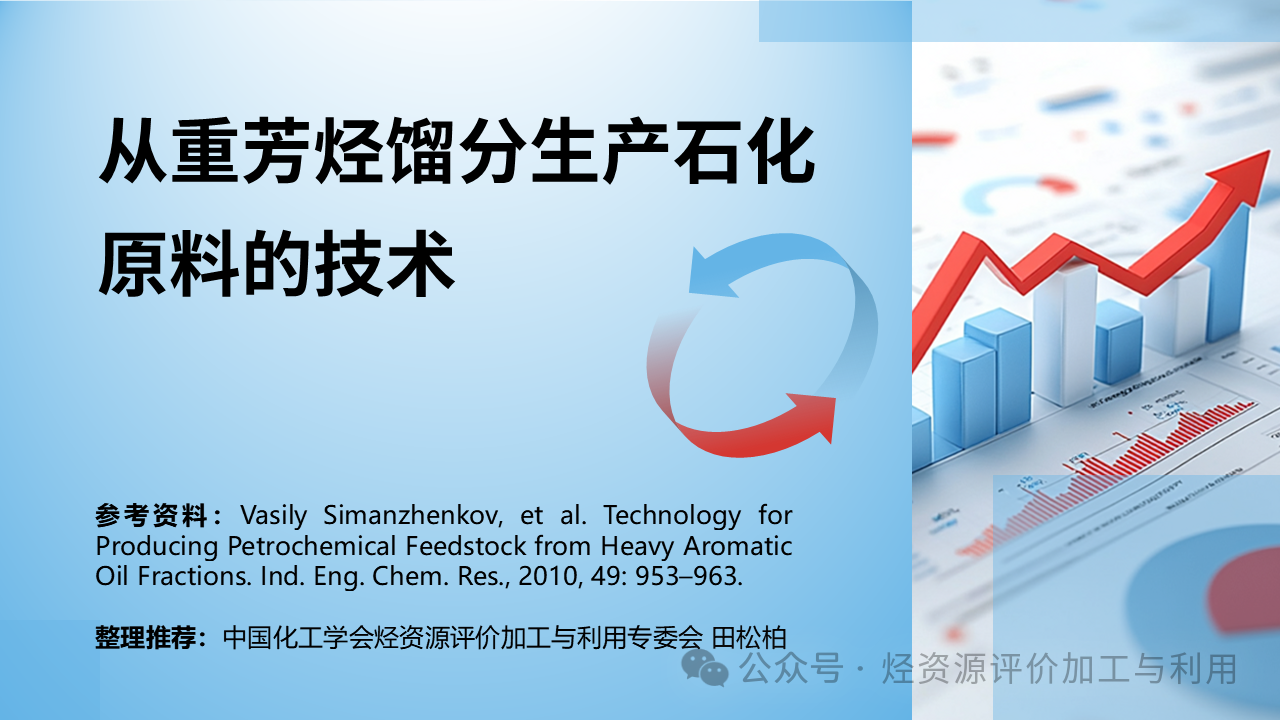 从重芳烃馏分生产石化原料的技术

参考资料：Vasily Simanzhenkov, et al. Technology for Producing Petrochemical Feedstock from Heavy Aromatic Oil Fractions. Ind. Eng. Chem. Res., 2010, 49: 953–963.

整理推荐：中国化工学会烃资源评价加工与利用专委会 田松柏

公众号 · 烃资源评价加工与利用